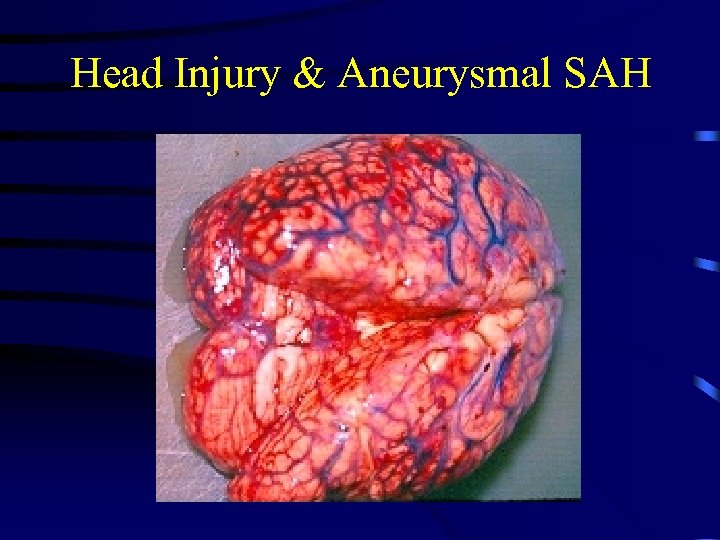 Head Injury & Aneurysmal SAH